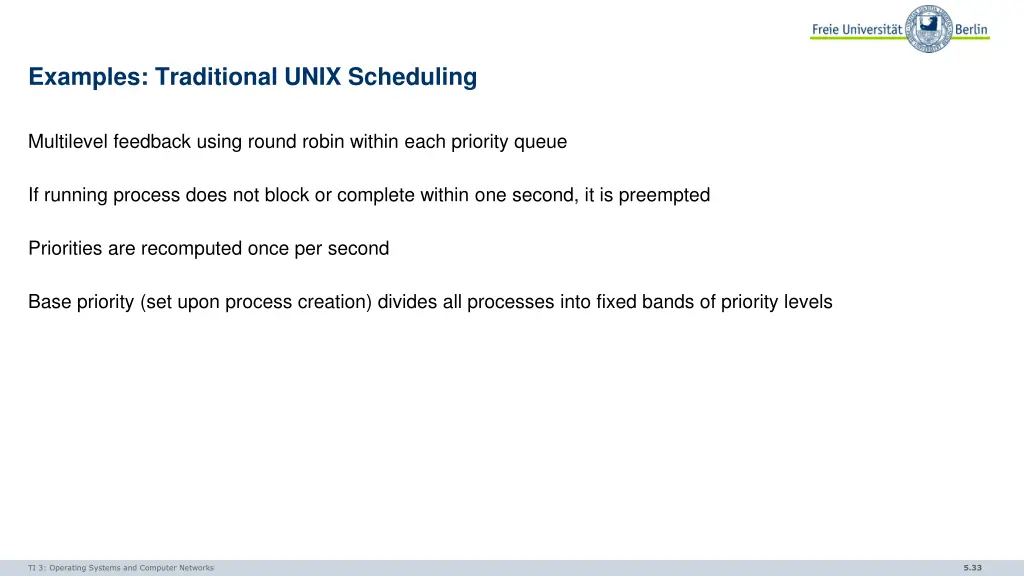 Freie Universität Berlin

Examples: Traditional UNIX Scheduling

Multilevel feedback using round robin within each priority queue

If running process does not block or complete within one second, it is preempted

Priorities are recomputed once per second

Base priority (set upon process creation) divides all processes into fixed bands of priority levels

TI 3: Operating Systems and Computer Networks

5.33